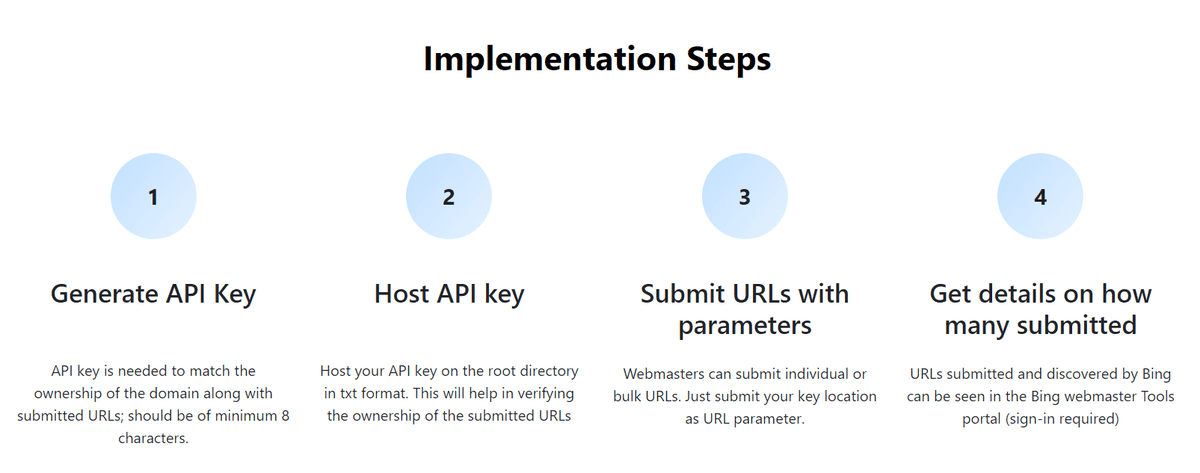 Implementation Steps

1

Generate API Key

API key is needed to match the ownership of the domain along with submitted URLs; should be of minimum 8 characters.

2

Host API key

Host your API key on the root directory in txt format. This will help in verifying the ownership of the submitted URLs

3

Submit URLs with parameters

Webmasters can submit individual or bulk URLs. Just submit your key location as URL parameter.

4

Get details on how many submitted

URLs submitted and discovered by Bing can be seen in the Bing webmaster Tools portal (sign-in required)